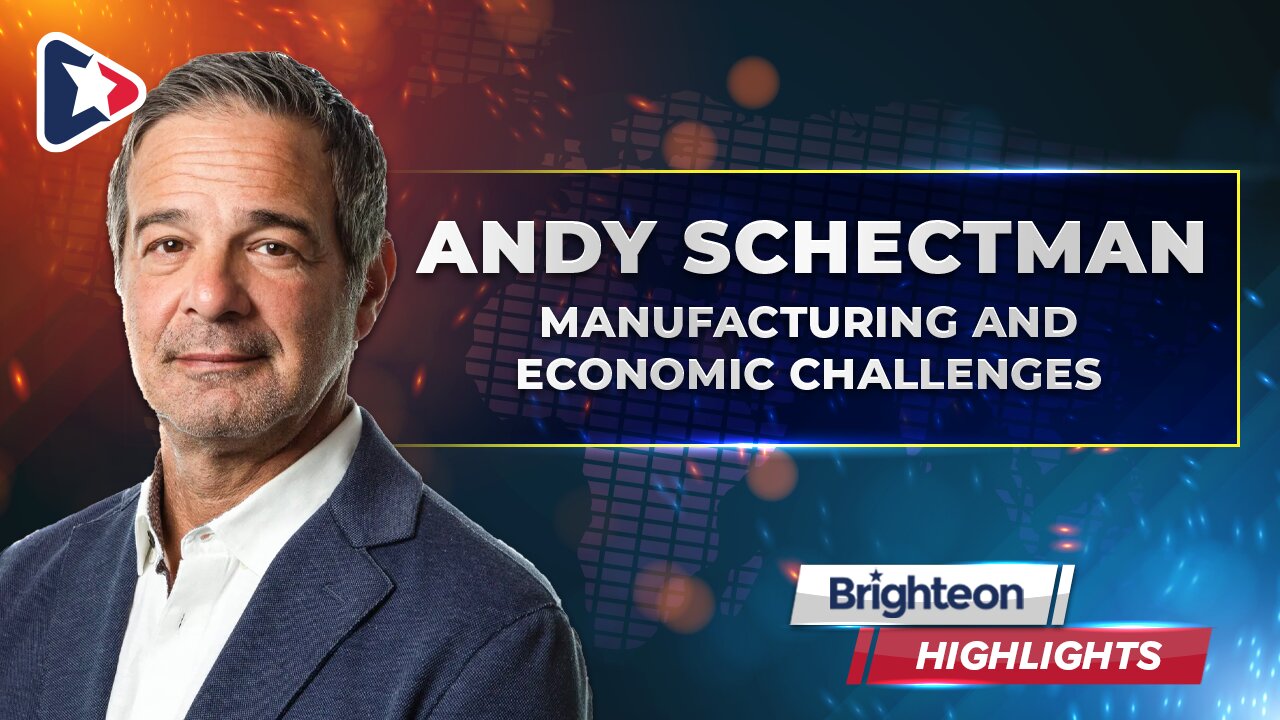 ANDY SCHECTMAN
MANUFACTURING AND ECONOMIC CHALLENGES

Brighteon
HIGHLIGHTS